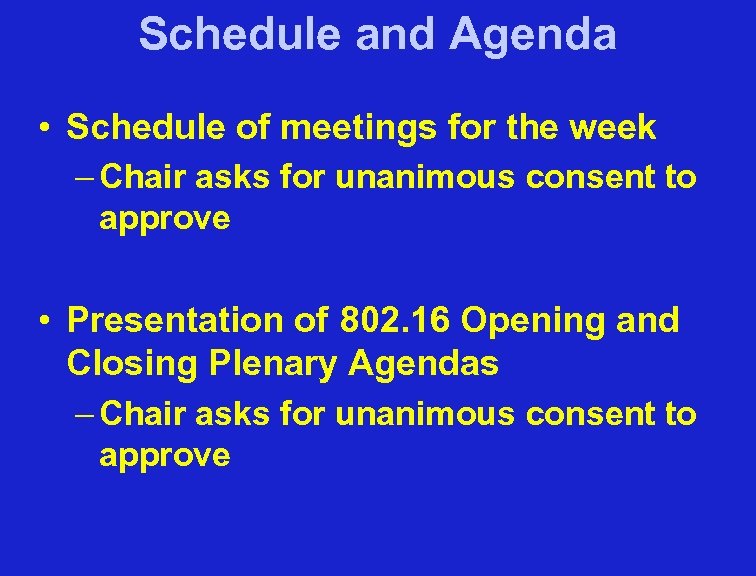 Schedule and Agenda

• Schedule of meetings for the week
– Chair asks for unanimous consent to approve

• Presentation of 802.16 Opening and Closing Plenary Agendas
– Chair asks for unanimous consent to approve